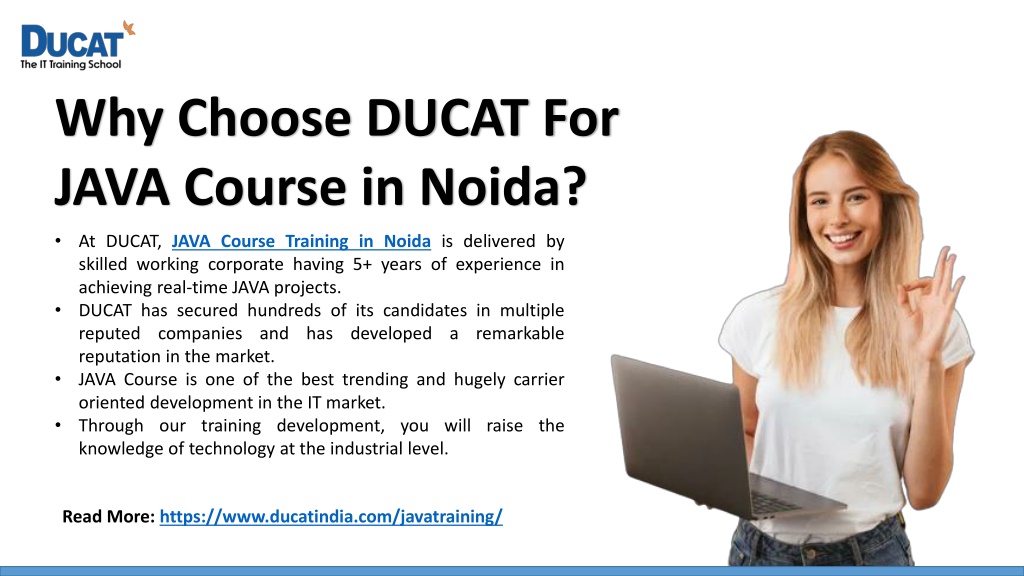 DUCAT
The IT Training School

Why Choose DUCAT For JAVA Course in Noida?

• At DUCAT, JAVA Course Training in Noida is delivered by skilled working corporate having 5+ years of experience in achieving real-time JAVA projects.
• DUCAT has secured hundreds of its candidates in multiple reputed companies and has developed a remarkable reputation in the market.
• JAVA Course is one of the best trending and hugely carrier oriented development in the IT market.
• Through our training development, you will raise the knowledge of technology at the industrial level.

Read More: https://www.ducatindia.com/javatraining/